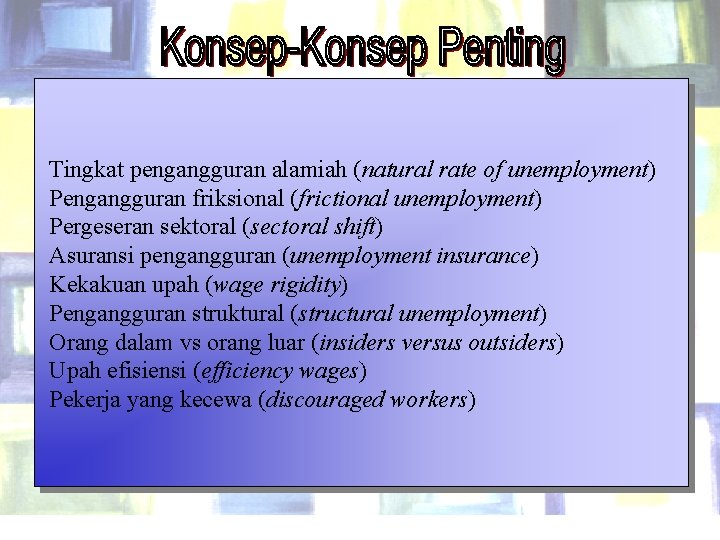 Konsep-Konsep Penting

Tingkat pengangguran alamiah (natural rate of unemployment)
Pengangguran friksional (frictional unemployment)
Pergeseran sektoral (sectoral shift)
Asuransi pengangguran (unemployment insurance)
Kekakuan upah (wage rigidity)
Pengangguran struktural (structural unemployment)
Orang dalam vs orang luar (insiders versus outsiders)
Upah efisiensi (efficiency wages)
Pekerja yang kecewa (discouraged workers)